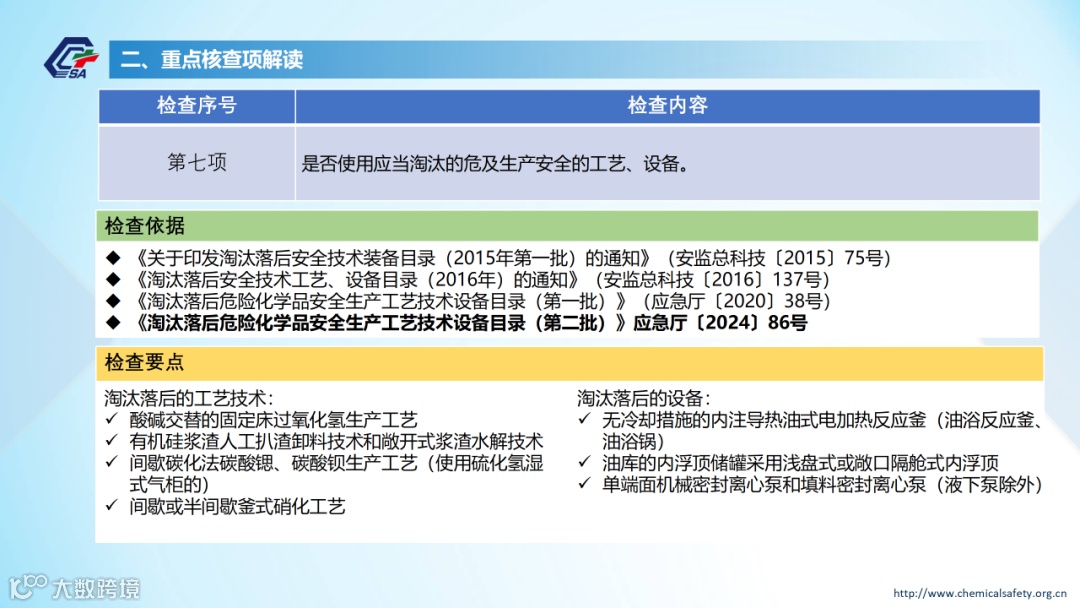 CSA

二、重点核查项解读

| 检查序号 | 检查内容 |
|---|---|
| 第七项 | 是否使用应当淘汰的危及生产安全的工艺、设备。 |

检查依据

◆ 《关于印发淘汰落后安全技术装备目录（2015年第一批）的通知》（安监总科技〔2015〕75号）
◆ 《淘汰落后安全技术工艺、设备目录（2016年）的通知》（安监总科技〔2016〕137号）
◆ 《淘汰落后危险化学品安全生产工艺技术设备目录（第一批）》（应急厅〔2020〕38号）
◆ 《淘汰落后危险化学品安全生产工艺技术设备目录（第二批）》应急厅〔2024〕86号

检查要点

淘汰落后的工艺技术：
✓ 酸碱交替的固定床过氧化氢生产工艺
✓ 有机硅浆渣人工扒渣卸料技术和敞开式浆渣水解技术
✓ 间歇碳化法碳酸锶、碳酸钡生产工艺（使用硫化氢湿式气柜的）
✓ 间歇或半间歇釜式硝化工艺

淘汰落后的设备：
✓ 无冷却措施的内注导热油式电加热反应釜（油浴反应釜、油浴锅）
✓ 油库的内浮顶储罐采用浅盘式或敞口隔舱式内浮顶
✓ 单端面机械密封离心泵和填料密封离心泵（液下泵除外）

大数跨境

http://www.chemicalsafety.org.cn